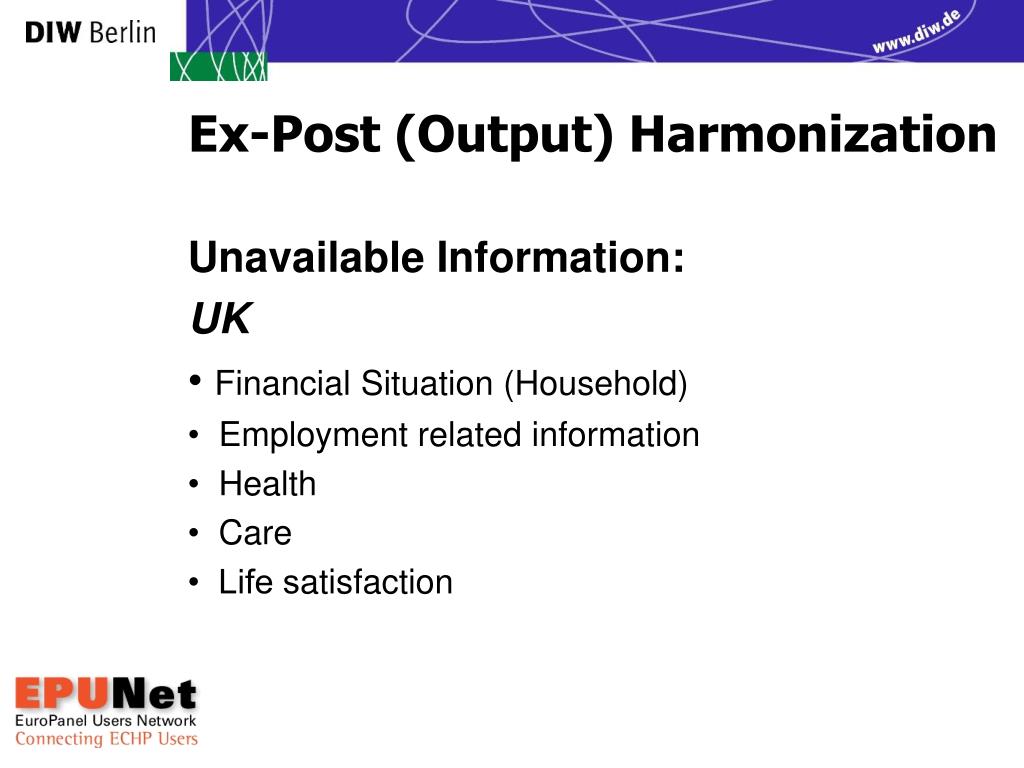 DIW Berlin

www.diw.de

Ex-Post (Output) Harmonization

Unavailable Information:
UK

• Financial Situation (Household)
• Employment related information
• Health
• Care
• Life satisfaction

EPUNet
EuroPanel Users Network
Connecting ECHP Users